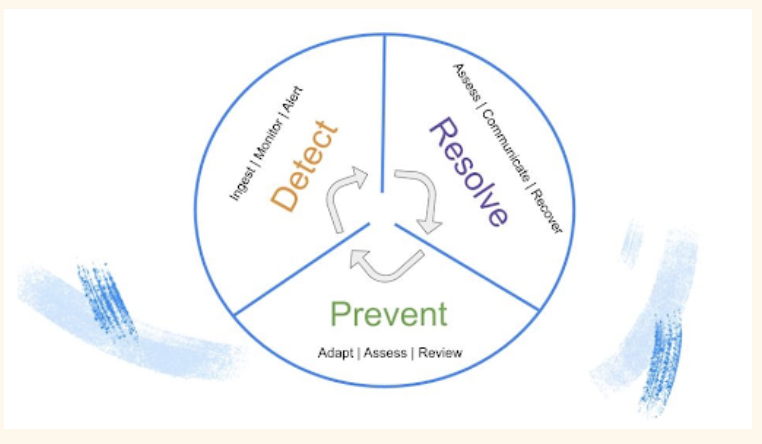 Ingest | Monitor | Alert
Detect

Assess | Communicate | Recover
Resolve

Prevent
Adapt | Assess | Review